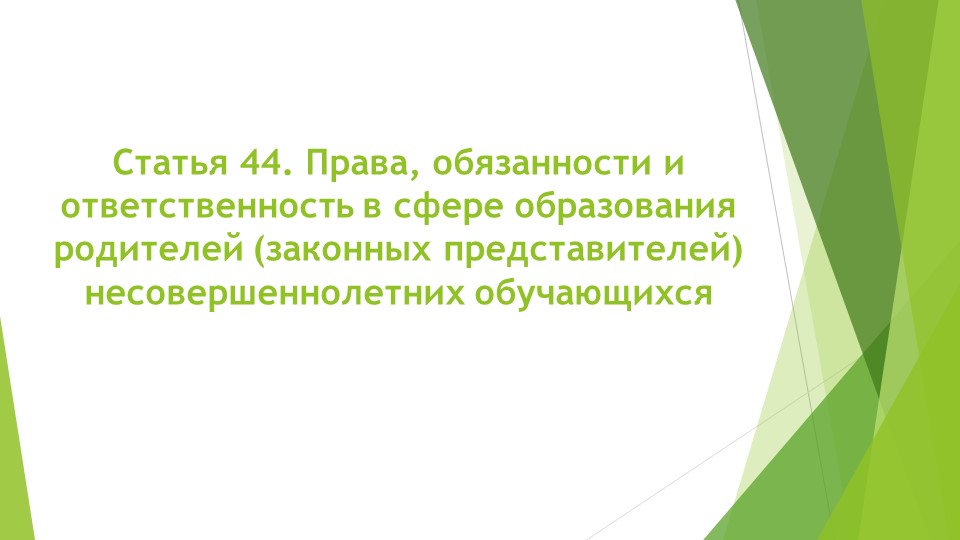 Статья 44. Права, обязанности и ответственность в сфере образования родителей (законных представителей) несовершеннолетних обучающихся